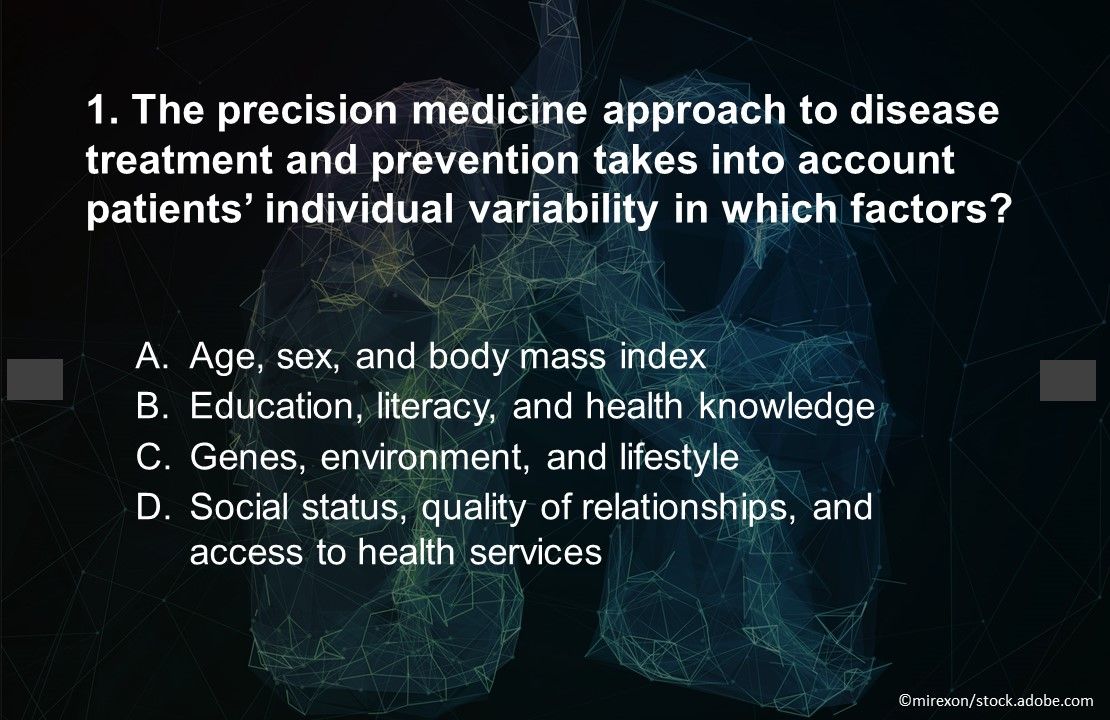 1. The precision medicine approach to disease treatment and prevention takes into account patients’ individual variability in which factors?

A. Age, sex, and body mass index
B. Education, literacy, and health knowledge
C. Genes, environment, and lifestyle
D. Social status, quality of relationships, and access to health services

©mirexon/stock.adobe.com